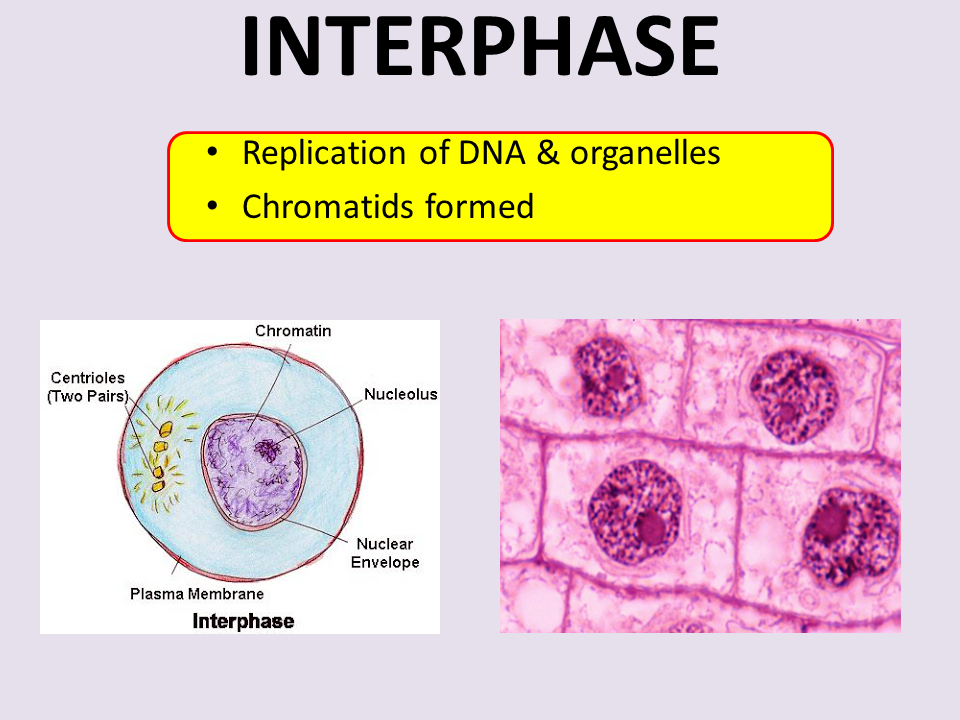 INTERPHASE

• Replication of DNA & organelles
• Chromatids formed

Chromatin
Centrioles (Two Pairs)
Nucleolus
Nuclear Envelope
Plasma Membrane
Interphase